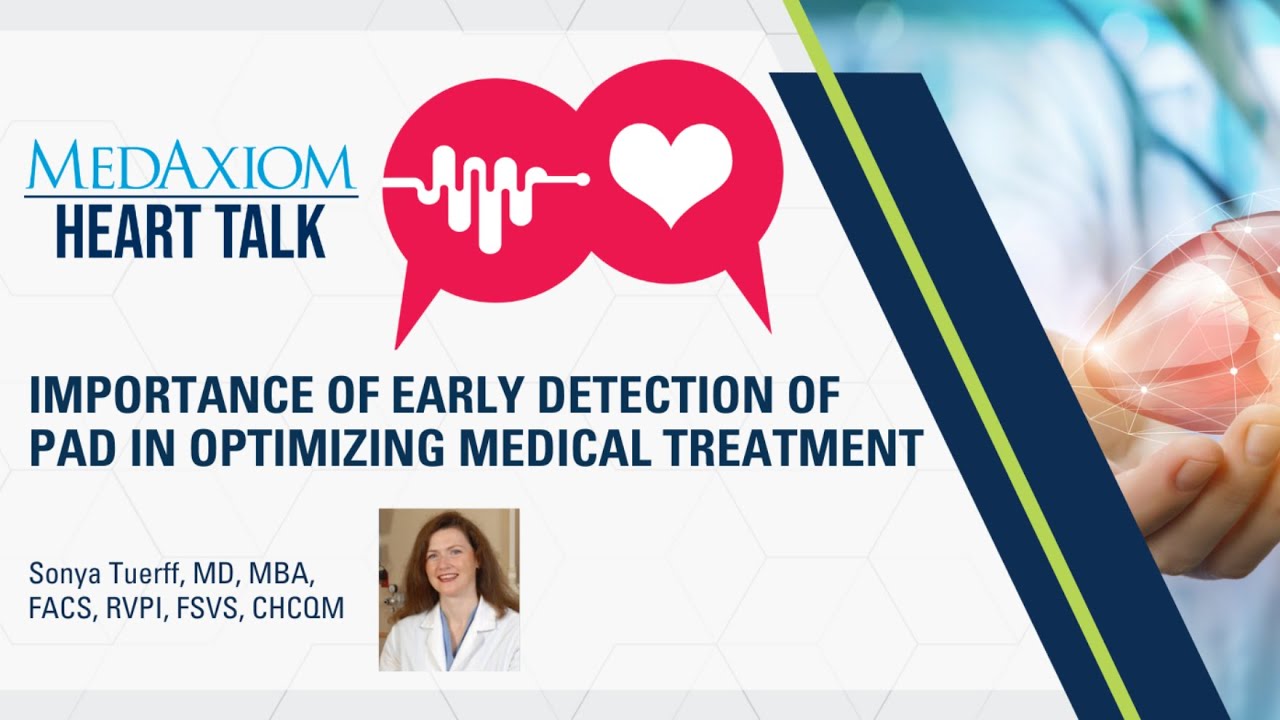 MEDAXIOM
HEART TALK

IMPORTANCE OF EARLY DETECTION OF PAD IN OPTIMIZING MEDICAL TREATMENT

Sonya Tuerff, MD, MBA, FACS, RVPI, FSVS, CHCQM